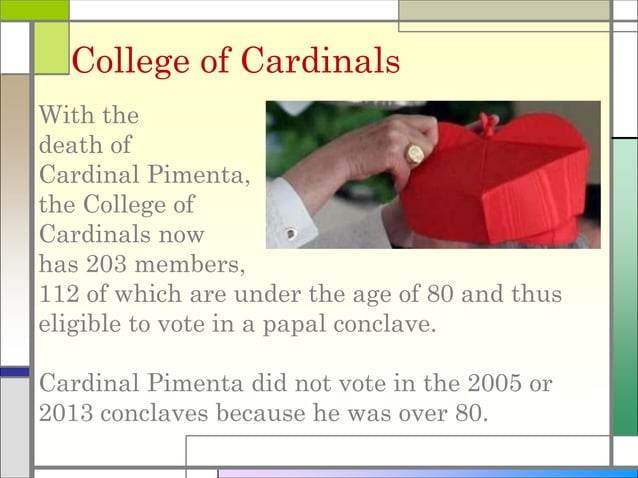 College of Cardinals

With the death of Cardinal Pimenta, the College of Cardinals now has 203 members, 112 of which are under the age of 80 and thus eligible to vote in a papal conclave.

Cardinal Pimenta did not vote in the 2005 or 2013 conclaves because he was over 80.